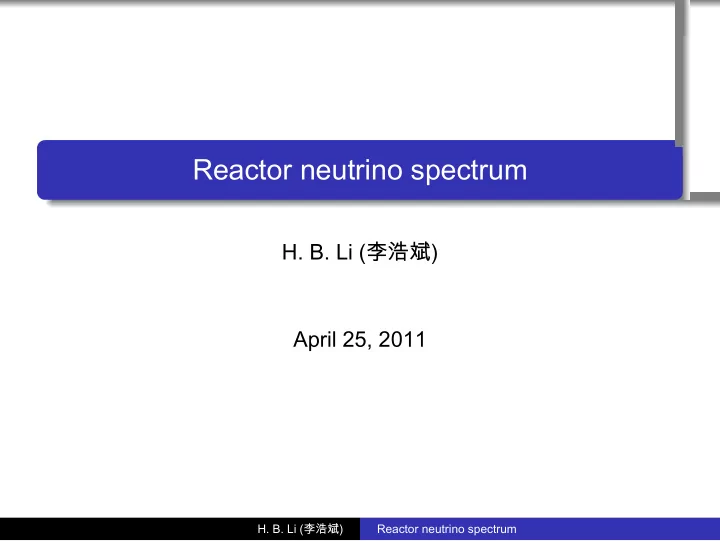 Reactor neutrino spectrum

H. B. Li (李浩斌)

April 25, 2011

H. B. Li (李浩斌) Reactor neutrino spectrum